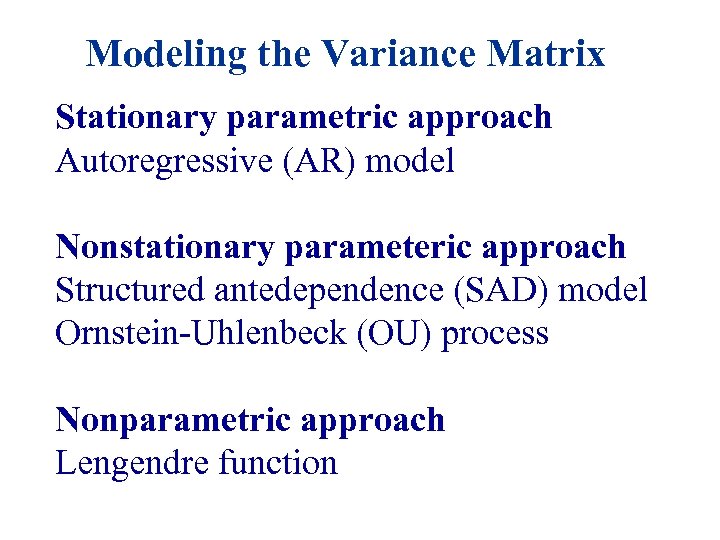 Modeling the Variance Matrix

Stationary parametric approach
Autoregressive (AR) model

Nonstationary parameteric approach
Structured antedependence (SAD) model
Ornstein-Uhlenbeck (OU) process

Nonparametric approach
Lengendre function